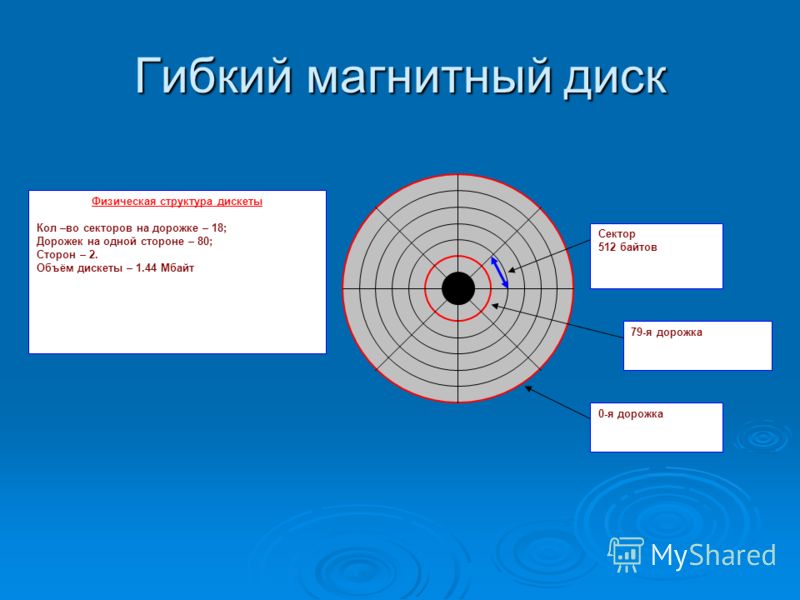 Гибкий магнитный диск

Физическая структура дискеты

Кол –во секторов на дорожке – 18;
Дорожек на одной стороне – 80;
Сторон – 2.
Объём дискеты – 1.44 Мбайт

Сектор
512 байтов

79-я дорожка

0-я дорожка

MyShared